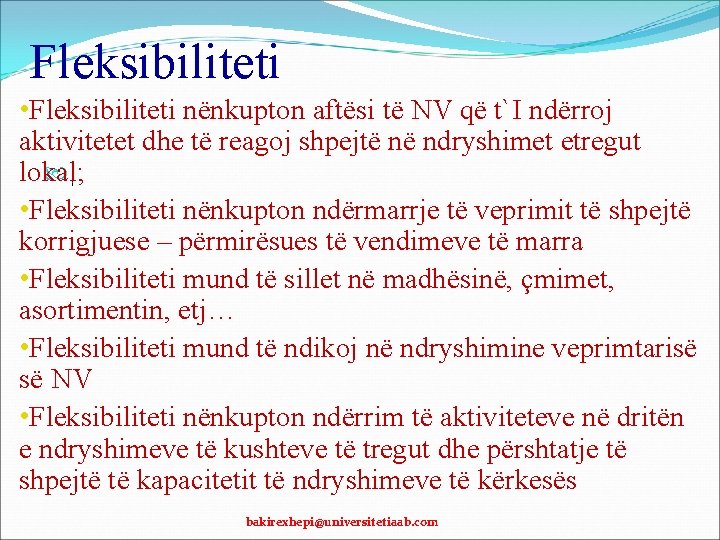 Fleksibiliteti

•Fleksibiliteti nënkupton aftësi të NV që t`I ndërroj aktivitetet dhe të reagoj shpejtë në ndryshimet etregut lokal;

•Fleksibiliteti nënkupton ndërmarrje të veprimit të shpejtë korrigjuese – përmirësues të vendimeve të marra

•Fleksibiliteti mund të sillet në madhësinë, çmimet, asortimentin, etj…

•Fleksibiliteti mund të ndikoj në ndryshimine veprimtarisë së NV

•Fleksibiliteti nënkupton ndërrim të aktiviteteve në dritën e ndryshimeve të kushteve të tregut dhe përshtatje të shpejtë të kapacitetit të ndryshimeve të kërkesës

bakirexhepi@universitetiaab.com